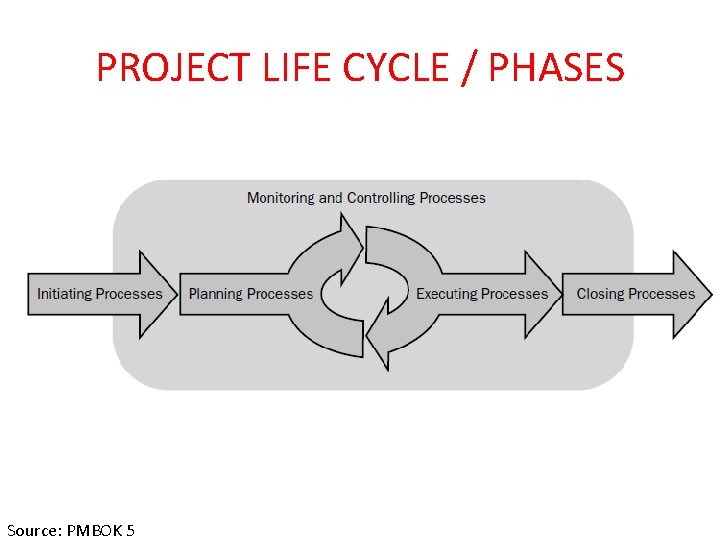 PROJECT LIFE CYCLE / PHASES

Monitoring and Controlling Processes

Initiating Processes

Planning Processes

Executing Processes

Closing Processes

Source: PMBOK 5